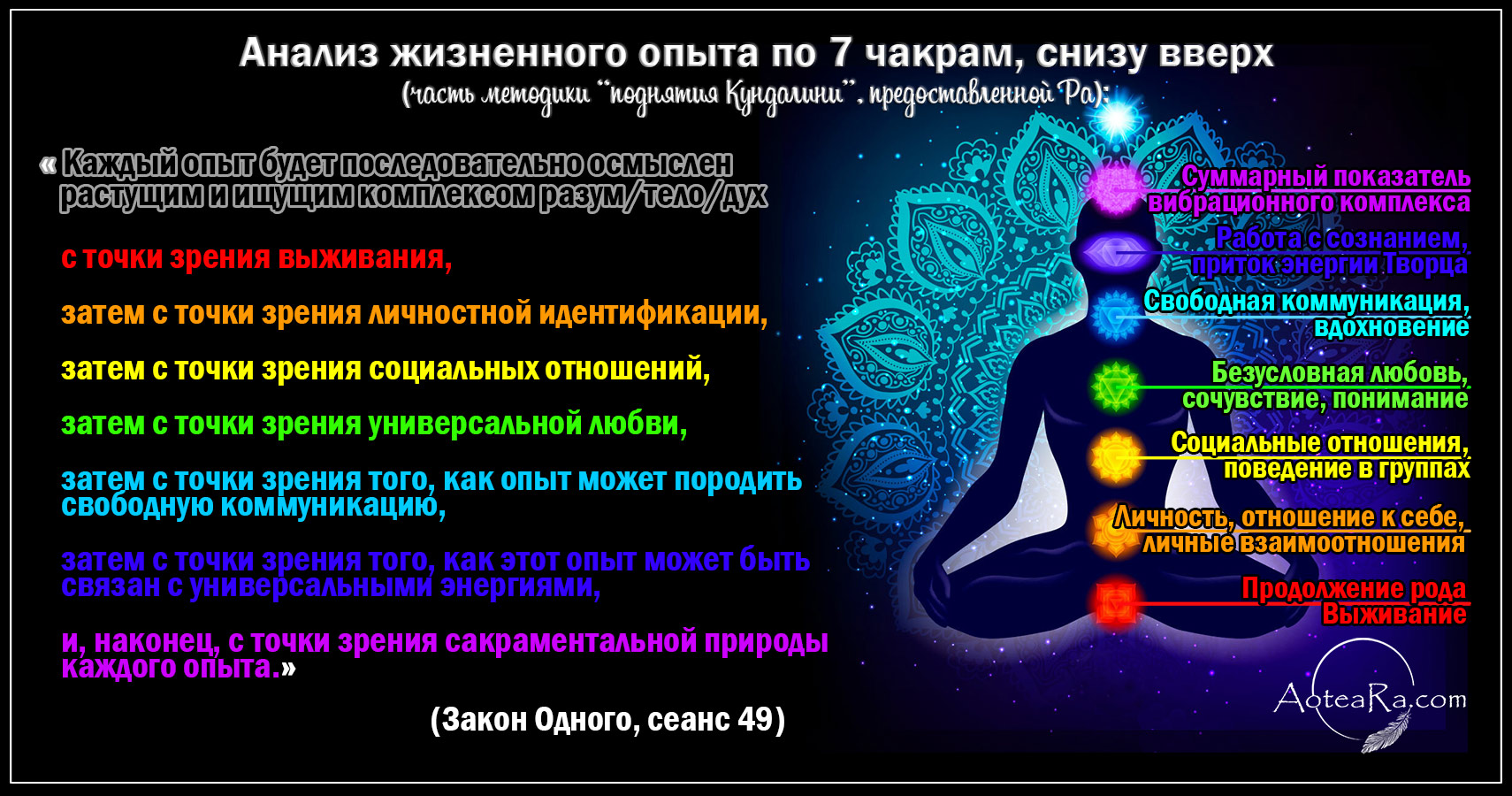 Анализ жизненного опыта по 7 чакрам, снизу вверх
(часть методики "поднятия Кундалини", предоставленной Ра):

« Каждый опыт будет последовательно осмыслен растущим и ищущим комплексом разум/тело/дух

с точки зрения выживания,

затем с точки зрения личностной идентификации,

затем с точки зрения социальных отношений,

затем с точки зрения универсальной любви,

затем с точки зрения того, как опыт может породить свободную коммуникацию,

затем с точки зрения того, как этот опыт может быть связан с универсальными энергиями,

и, наконец, с точки зрения сакраментальной природы каждого опыта.»

(Закон Одного, сеанс 49)

Суммарный показатель вибрационного комплекса

Работа с сознанием, приток энергии Творца

Свободная коммуникация, вдохновение

Безусловная любовь, сочувствие, понимание

Социальные отношения, поведение в группах

Личность, отношение к себе, личные взаимоотношения

Продолжение рода Выживание

AoteaRa.com